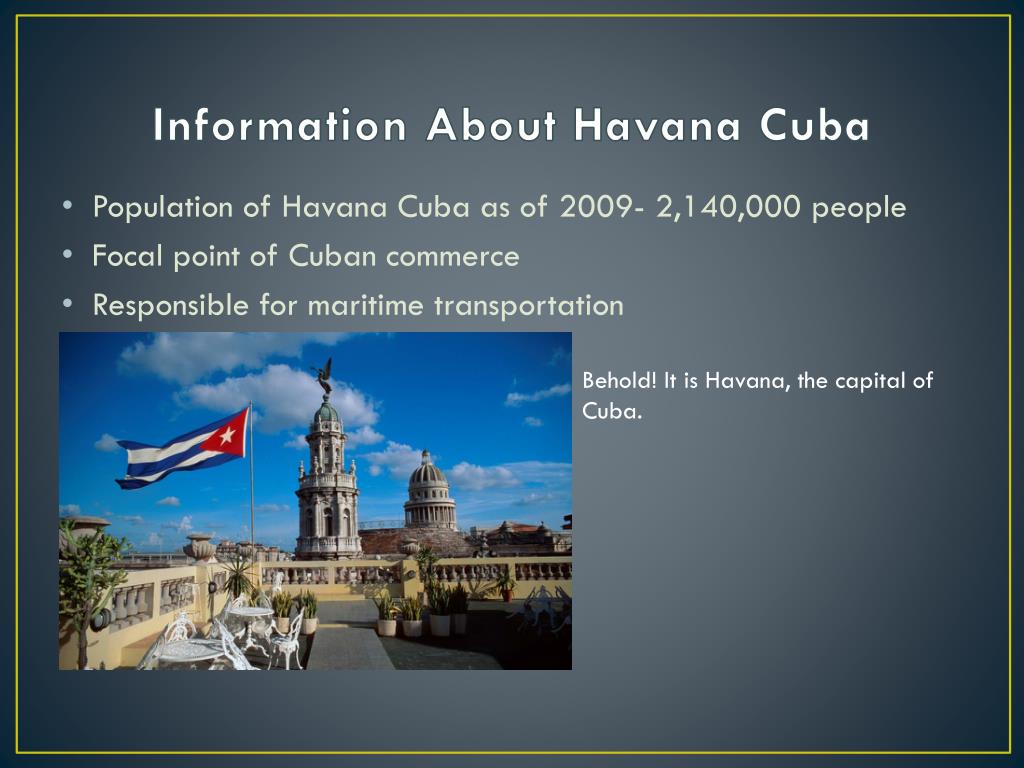 Information About Havana Cuba

• Population of Havana Cuba as of 2009- 2,140,000 people
• Focal point of Cuban commerce
• Responsible for maritime transportation

Behold! It is Havana, the capital of Cuba.